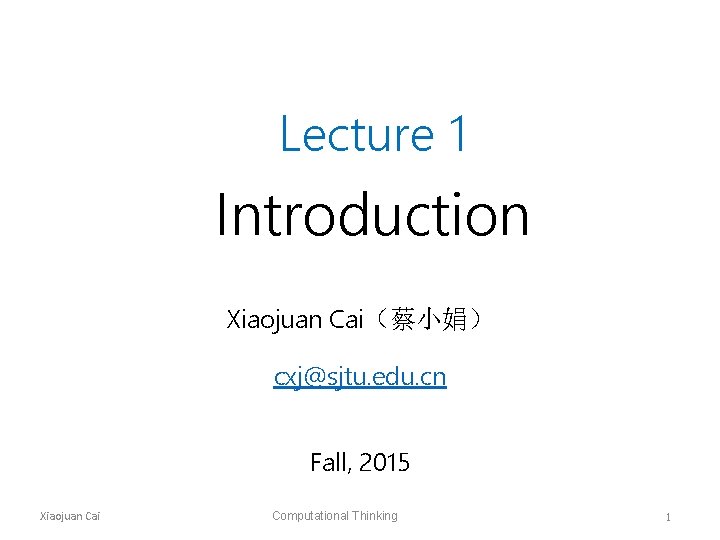 Lecture 1

Introduction

Xiaojuan Cai（蔡小娟）

cxj@sjtu.edu.cn

Fall, 2015

Xiaojuan Cai

Computational Thinking

1